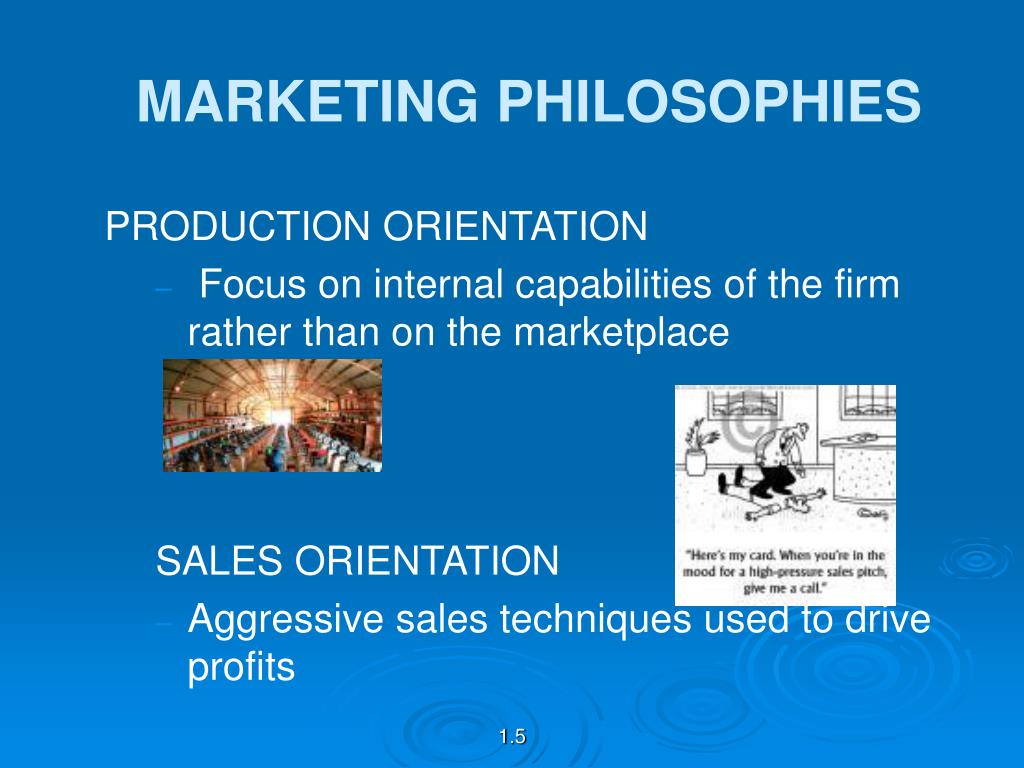 MARKETING PHILOSOPHIES

PRODUCTION ORIENTATION

– Focus on internal capabilities of the firm rather than on the marketplace

"Here's my card. When you're in the mood for a high-pressure sales pitch, give me a call."

SALES ORIENTATION

– Aggressive sales techniques used to drive profits

1.5